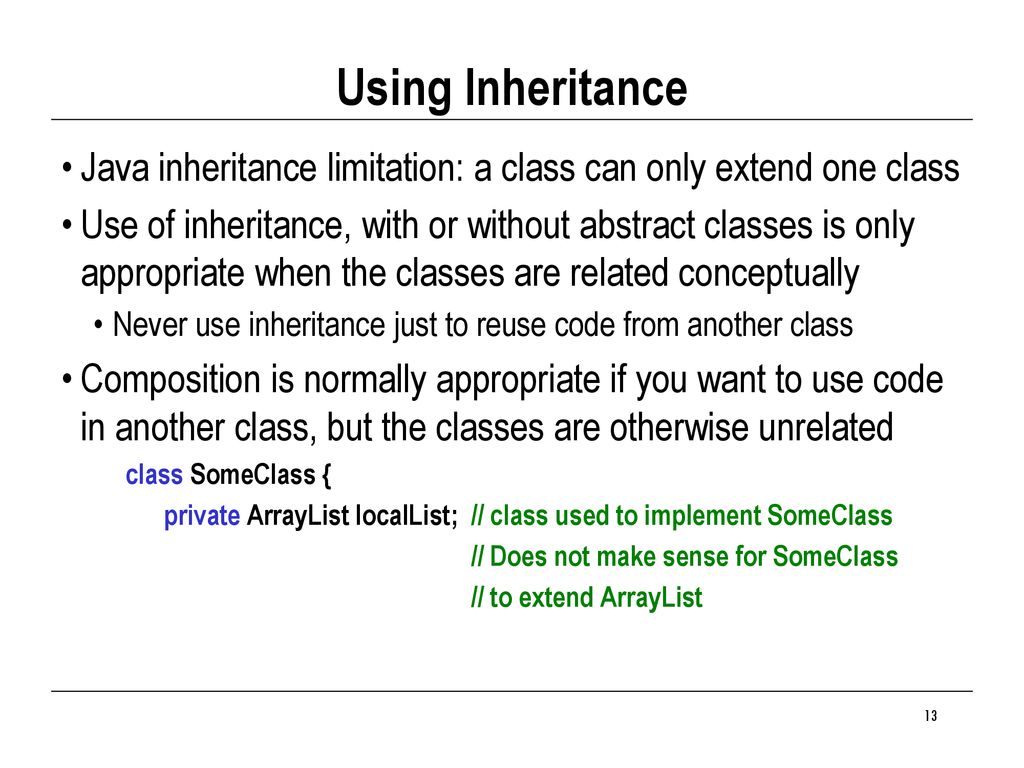 Using Inheritance

• Java inheritance limitation: a class can only extend one class

• Use of inheritance, with or without abstract classes is only appropriate when the classes are related conceptually

• Never use inheritance just to reuse code from another class

• Composition is normally appropriate if you want to use code in another class, but the classes are otherwise unrelated

class SomeClass {
private ArrayList localList; // class used to implement SomeClass
// Does not make sense for SomeClass
// to extend ArrayList

13